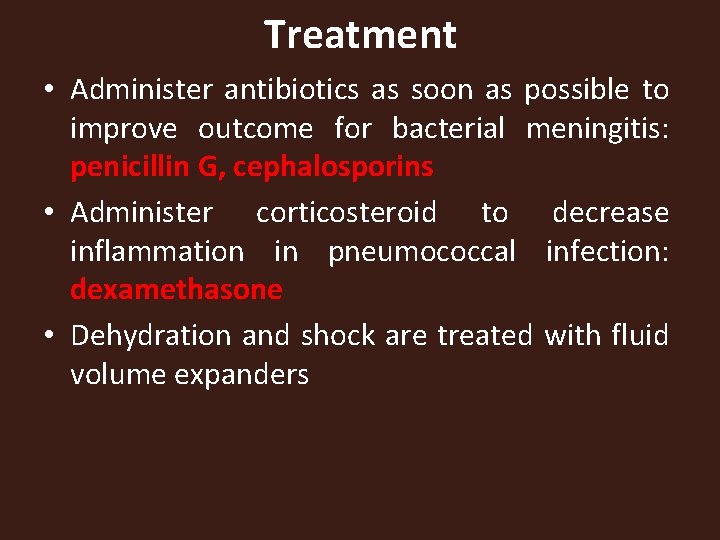 Treatment

• Administer antibiotics as soon as possible to improve outcome for bacterial meningitis: penicillin G, cephalosporins

• Administer corticosteroid to decrease inflammation in pneumococcal infection: dexamethasone

• Dehydration and shock are treated with fluid volume expanders